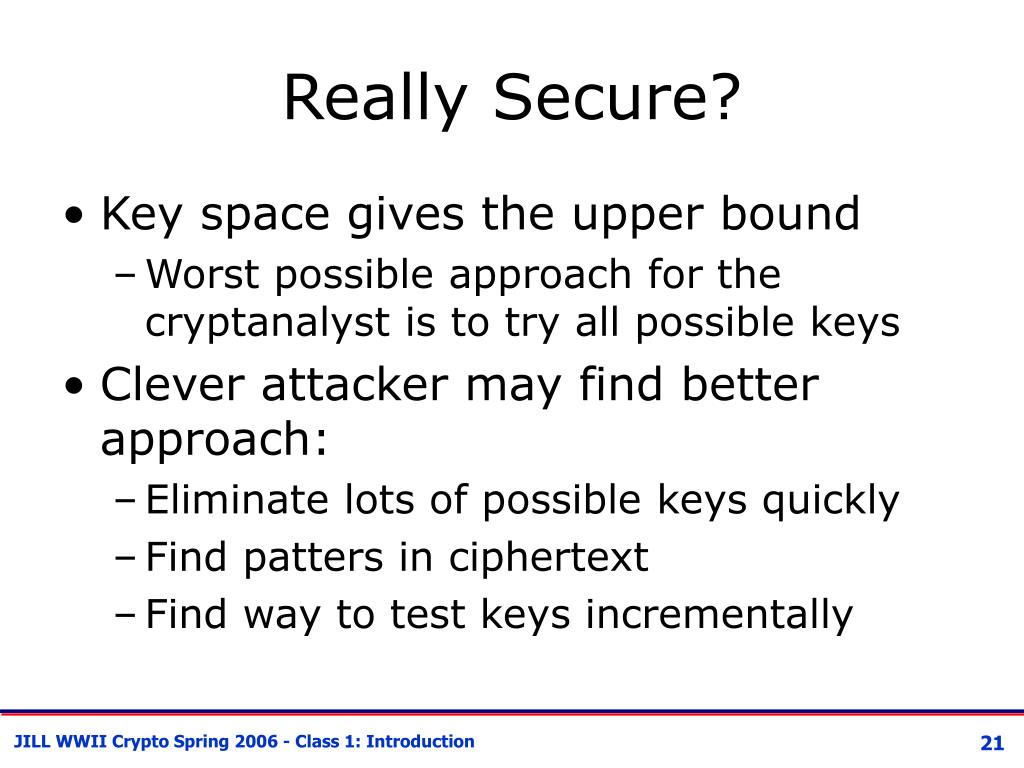 Really Secure?

• Key space gives the upper bound
– Worst possible approach for the cryptanalyst is to try all possible keys
• Clever attacker may find better approach:
– Eliminate lots of possible keys quickly
– Find patters in ciphertext
– Find way to test keys incrementally

JILL WWII Crypto Spring 2006 - Class 1: Introduction

21